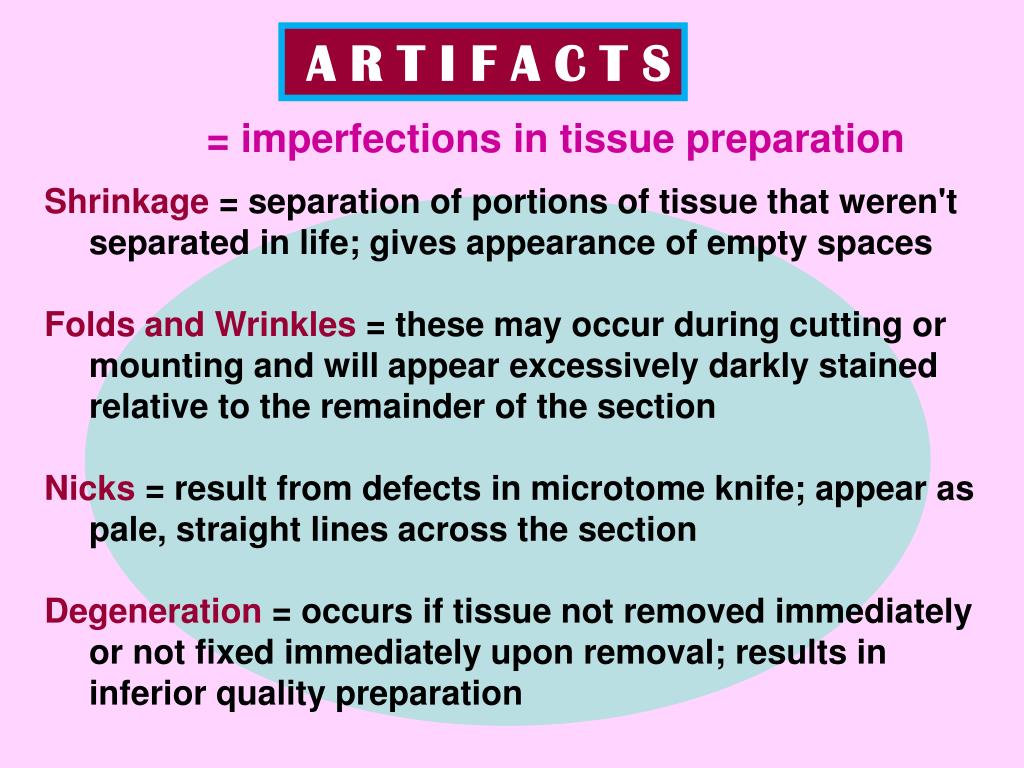 ARTIFACTS

= imperfections in tissue preparation

Shrinkage = separation of portions of tissue that weren't separated in life; gives appearance of empty spaces

Folds and Wrinkles = these may occur during cutting or mounting and will appear excessively darkly stained relative to the remainder of the section

Nicks = result from defects in microtome knife; appear as pale, straight lines across the section

Degeneration = occurs if tissue not removed immediately or not fixed immediately upon removal; results in inferior quality preparation